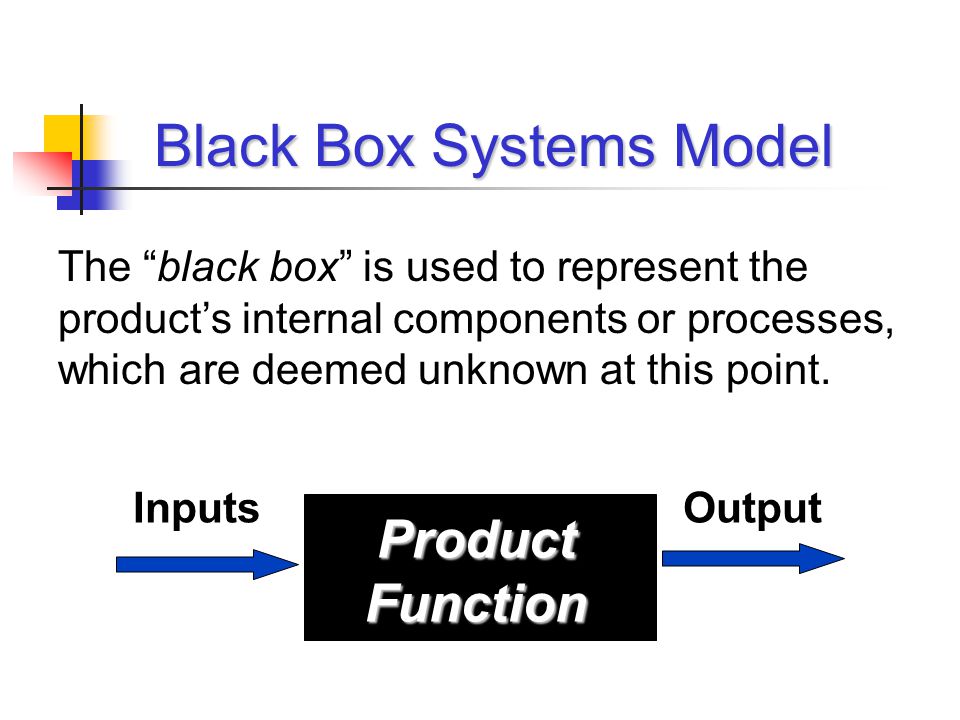 Black Box Systems Model

The “black box” is used to represent the product’s internal components or processes, which are deemed unknown at this point.

Inputs

Product Function

Output